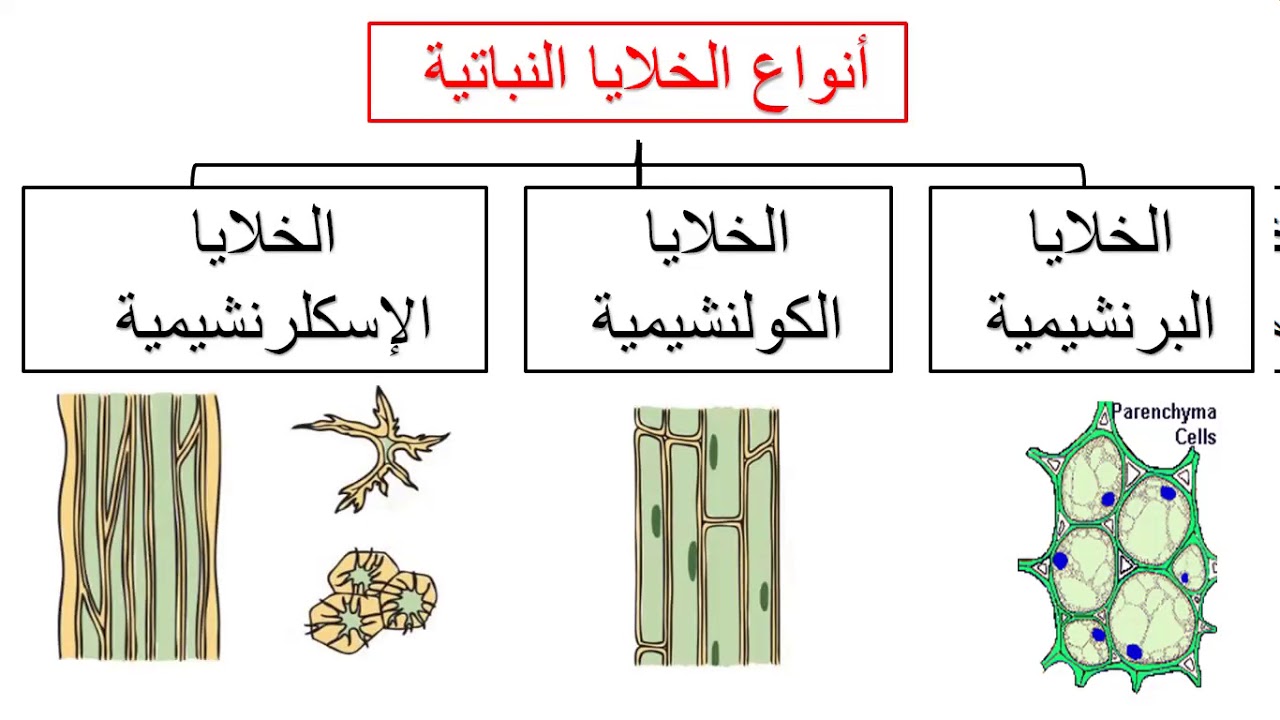 أنواع الخلايا النباتية

الخلايا البرنشيمية

الخلايا الكولنشيمية

الخلايا الإسكلرنشيمية

Parenchyma Cells